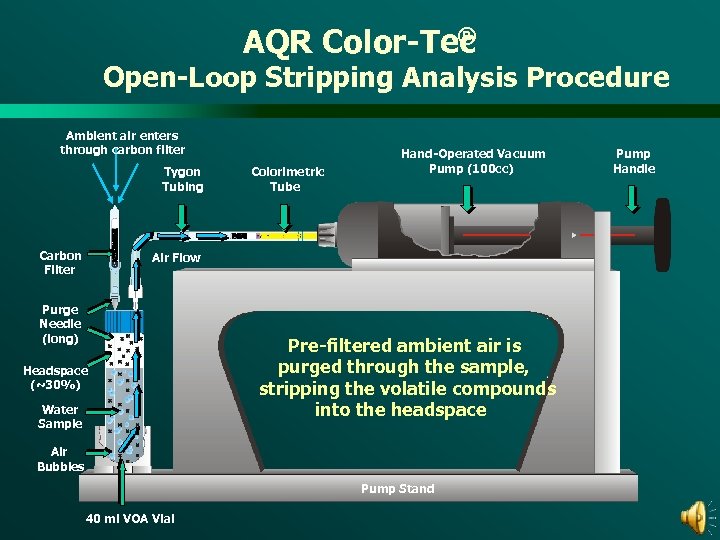 AQR Color-Tec®
Open-Loop Stripping Analysis Procedure

Ambient air enters through carbon filter

Tygon Tubing

Colorimetric Tube

Hand-Operated Vacuum Pump (100cc)

Pump Handle

Carbon Filter

Air Flow

Purge Needle (long)

Headspace (~30%)

Water Sample

Air Bubbles

40 ml VOA Vial

Pre-filtered ambient air is purged through the sample, stripping the volatile compounds into the headspace

Pump Stand